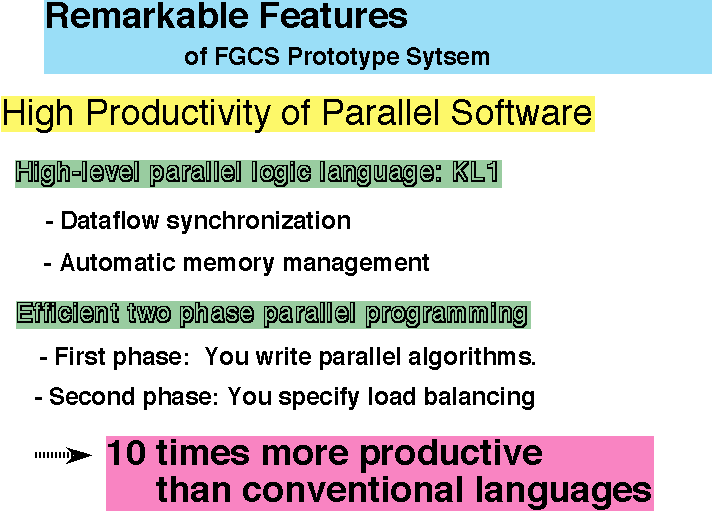 Remarkable Features
of FGCS Prototype Sytsem

High Productivity of Parallel Software

High-level parallel logic language: KL1

- Dataflow synchronization

- Automatic memory management

Efficient two phase parallel programming

- First phase: You write parallel algorithms.

- Second phase: You specify load balancing

10 times more productive than conventional languages